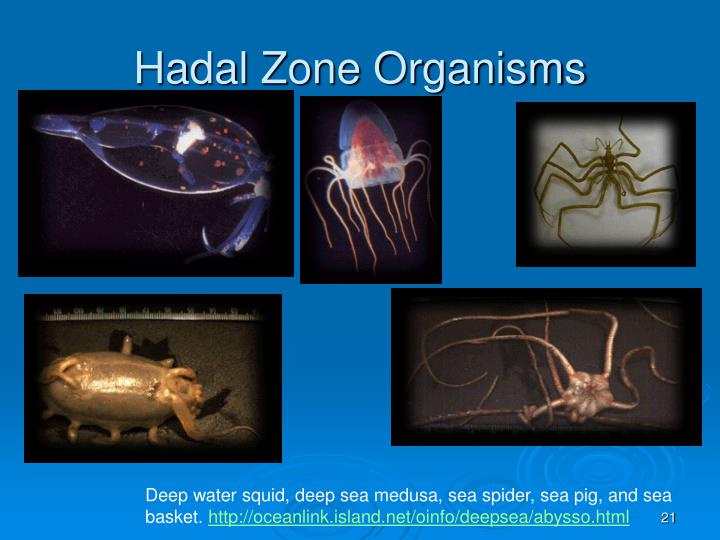 Hadal Zone Organisms

Deep water squid, deep sea medusa, sea spider, sea pig, and sea basket. http://oceanlink.island.net/oinfo/deepsea/abysso.html

21